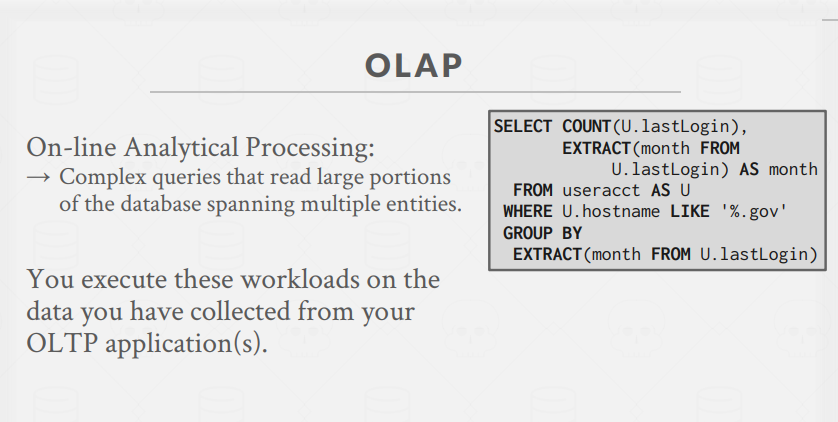 OLAP

On-line Analytical Processing:
→ Complex queries that read large portions of the database spanning multiple entities.

You execute these workloads on the data you have collected from your OLTP application(s).

SELECT COUNT(U.lastLogin),
       EXTRACT(month FROM
          U.lastLogin) AS month
  FROM useracct AS U
 WHERE U.hostname LIKE '%.gov'
 GROUP BY
  EXTRACT(month FROM U.lastLogin)